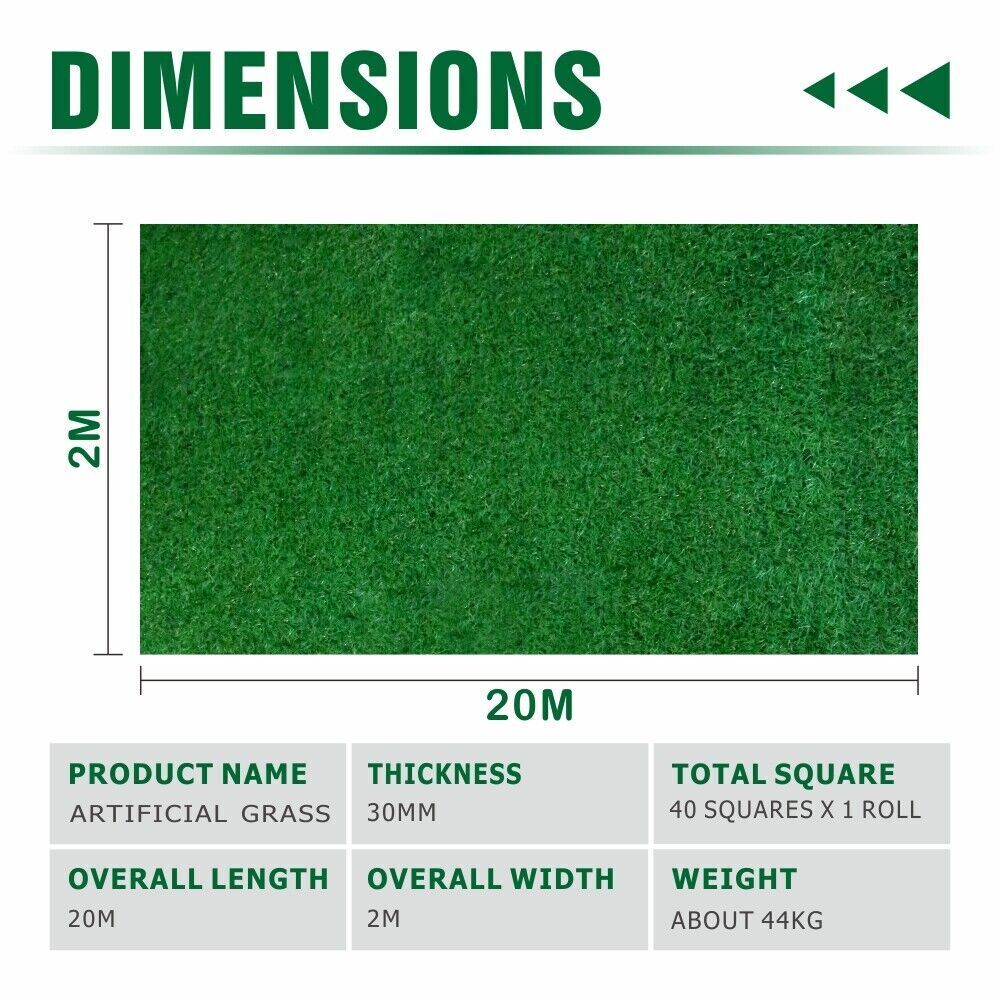 DIMENSIONS

2M

20M

| PRODUCT NAME<br>ARTIFICIAL GRASS | THICKNESS<br>30MM | TOTAL SQUARE<br>40 SQUARES X 1 ROLL |
|---|---|---|
| OVERALL LENGTH<br>20M | OVERALL WIDTH<br>2M | WEIGHT<br>ABOUT 44KG |